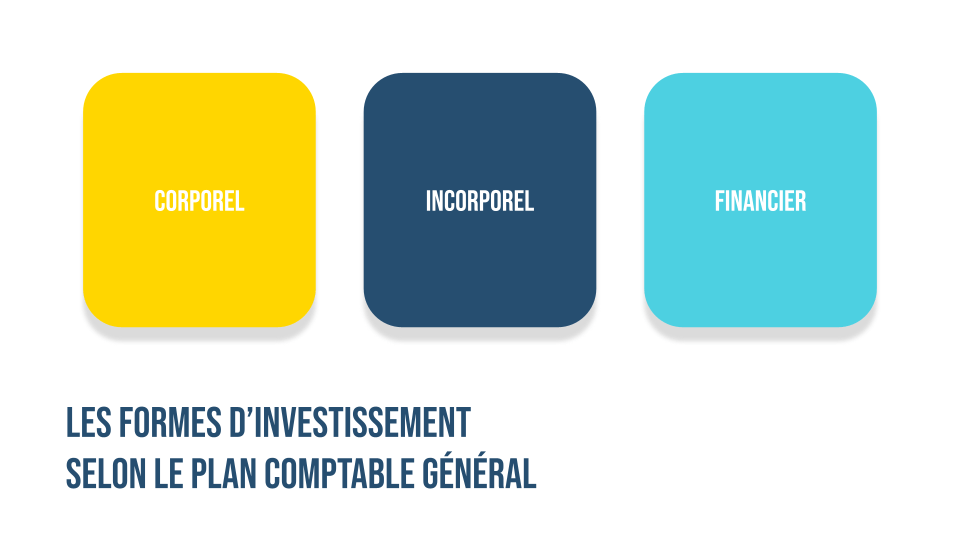 CORPOREL

INCORPOREL

FINANCIER

LES FORMES D'INVESTISSEMENT SELON LE PLAN COMPTABLE GÉNÉRAL